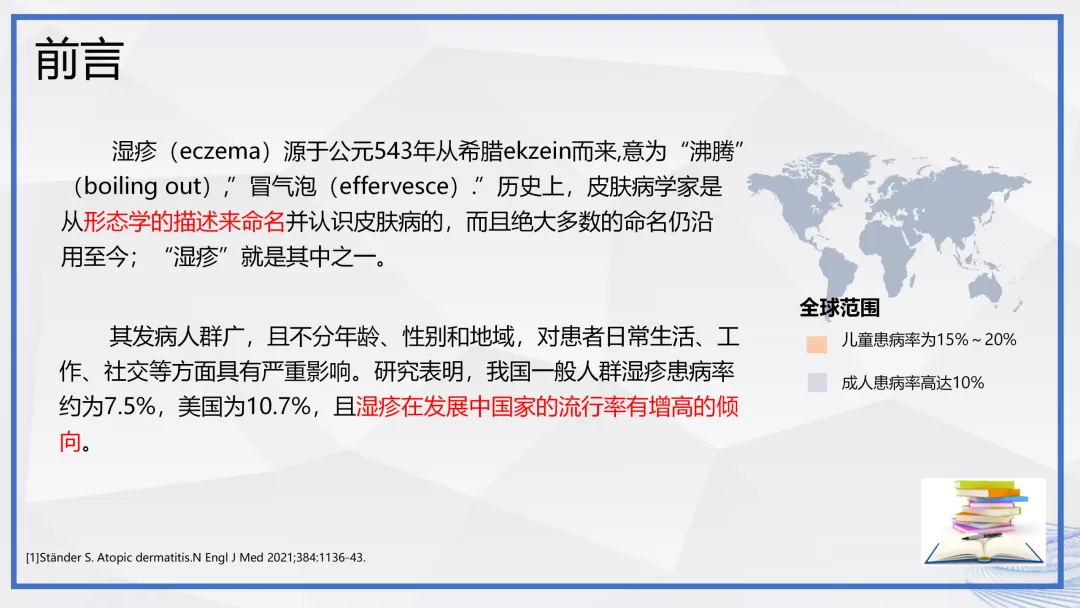 前言

湿疹（eczema）源于公元543年从希腊ekzein而来,意为“沸腾”（boiling out）,”冒气泡（effervesce）.”历史上，皮肤病学家是从形态学的描述来命名并认识皮肤病的，而且绝大多数的命名仍沿用至今；“湿疹”就是其中之一。

其发病人群广，且不分年龄、性别和地域，对患者日常生活、工作、社交等方面具有严重影响。研究表明，我国一般人群湿疹患病率约为7.5%，美国为10.7%，且湿疹在发展中国家的流行率有增高的倾向。

全球范围

儿童患病率为15%～20%

成人患病率高达10%

[1]Ständer S. Atopic dermatitis.N Engl J Med 2021;384:1136-43.